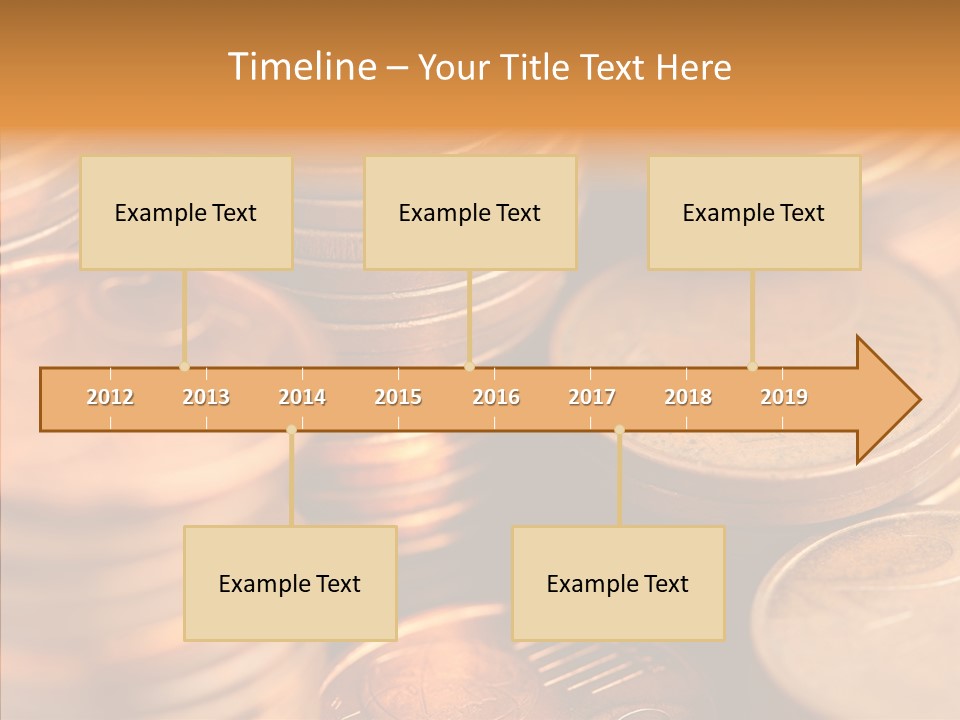 Timeline – Your Title Text Here

Example Text

Example Text

Example Text

2012 2013 2014 2015 2016 2017 2018 2019

Example Text

Example Text